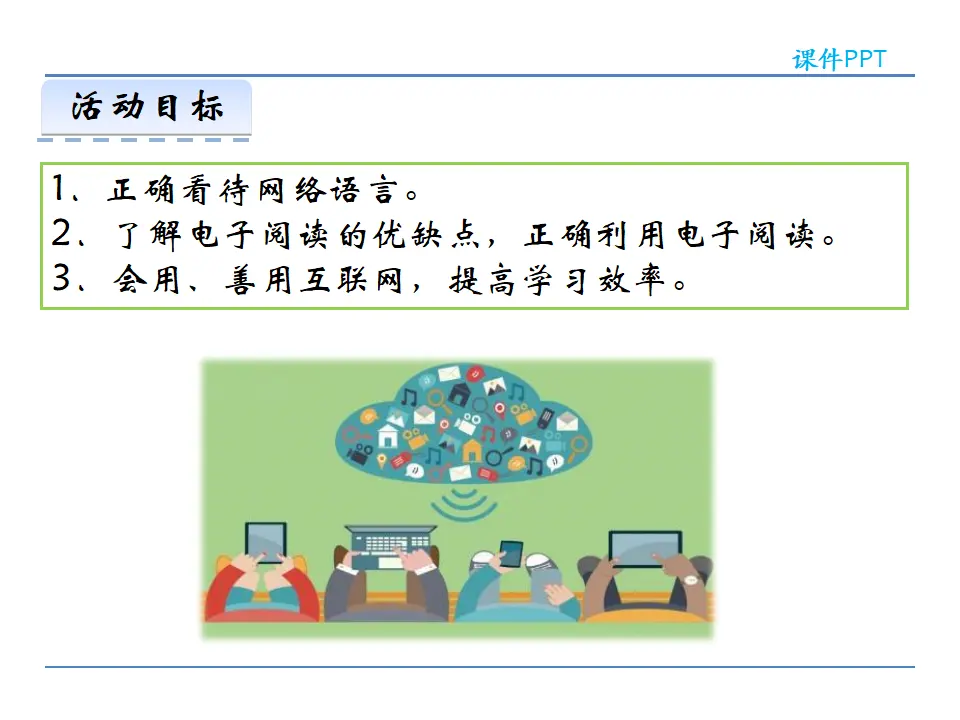 课件PPT

活动目标

1、正确看待网络语言。
2、了解电子阅读的优缺点，正确利用电子阅读。
3、会用、善用互联网，提高学习效率。